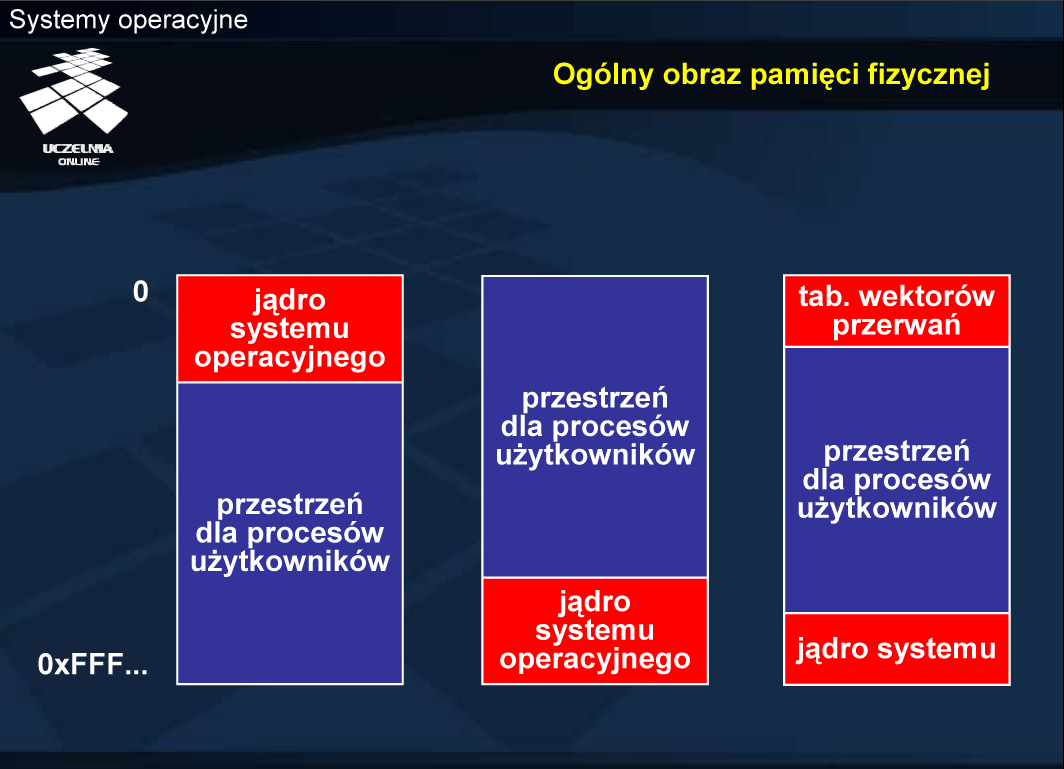 Systemy operacyjne

UCZELNIA ONLINE

Ogólny obraz pamięci fizycznej

0

0xFFF...

jądro systemu operacyjnego

przestrzeń dla procesów użytkowników

przestrzeń dla procesów użytkowników

jądro systemu operacyjnego

tab. wektorów przerwań

przestrzeń dla procesów użytkowników

jądro systemu